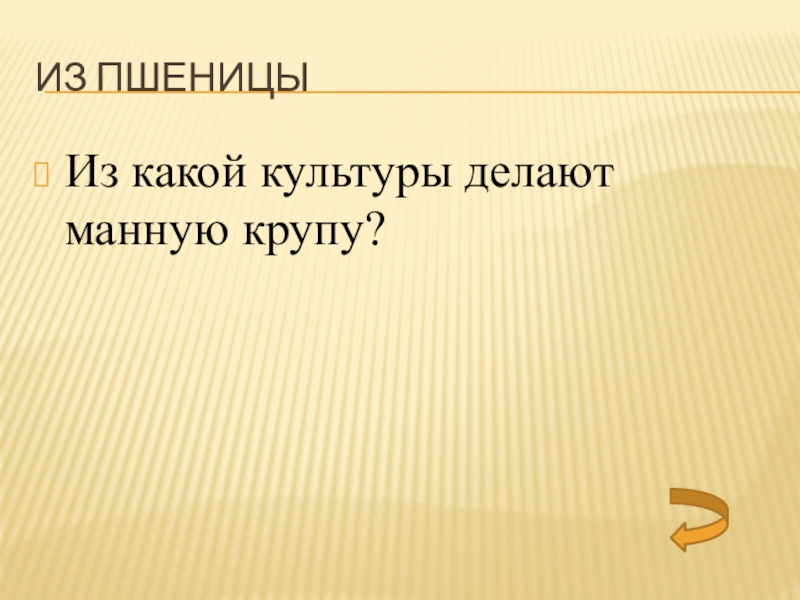 ИЗ ПШЕНИЦЫ

Из какой культуры делают манную крупу?